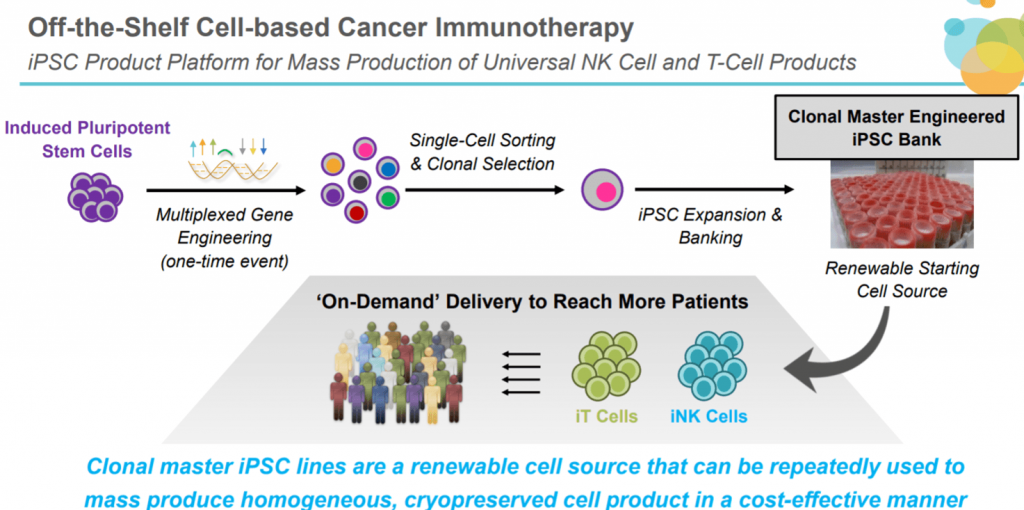 Off-the-Shelf Cell-based Cancer Immunotherapy

iPSC Product Platform for Mass Production of Universal NK Cell and T-Cell Products

Induced Pluripotent Stem Cells

Multiplexed Gene Engineering (one-time event)

Single-Cell Sorting & Clonal Selection

iPSC Expansion & Banking

Clonal Master Engineered iPSC Bank

Renewable Starting Cell Source

'On-Demand' Delivery to Reach More Patients

iT Cells

iNK Cells

Clonal master iPSC lines are a renewable cell source that can be repeatedly used to mass produce homogeneous, cryopreserved cell product in a cost-effective manner